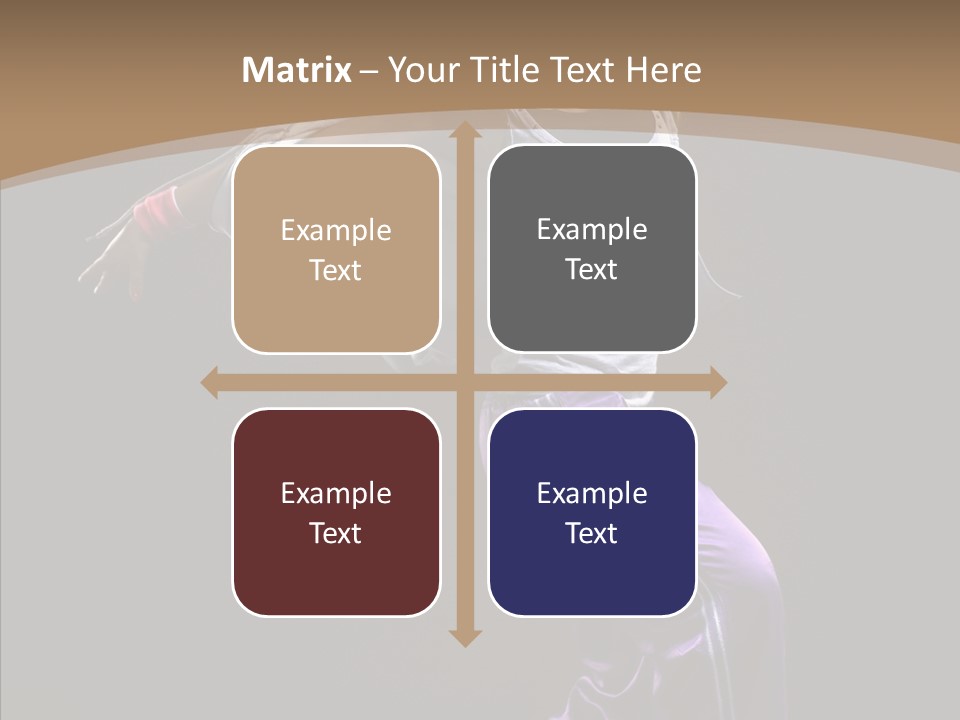 Matrix – Your Title Text Here

Example Text

Example Text

Example Text

Example Text